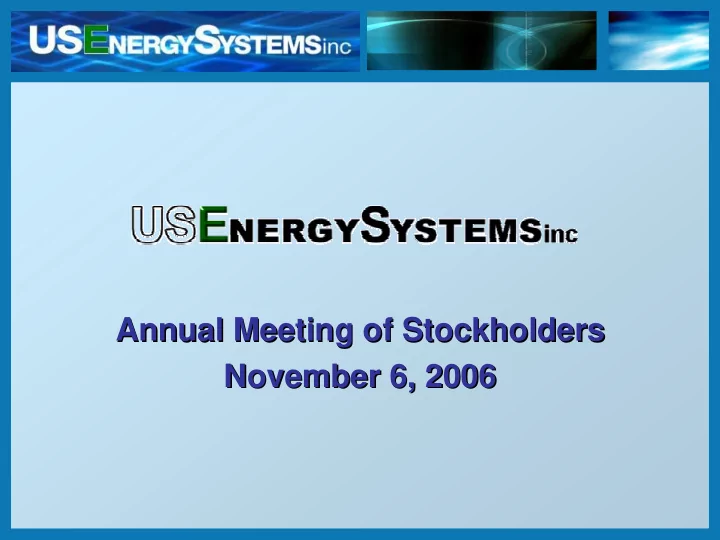 USENERGYSYSTEMSinc

USENERGYSYSTEMSinc

Annual Meeting of Stockholders
November 6, 2006